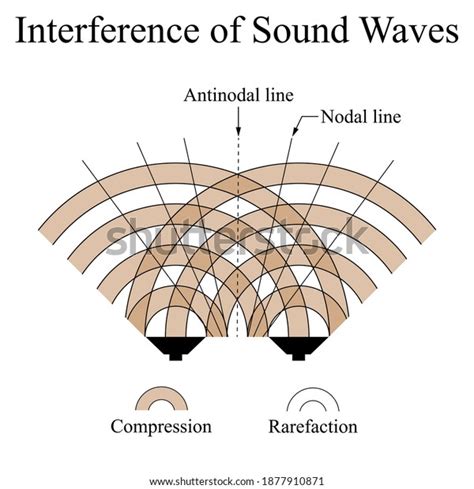 Interference of Sound Waves

Antinodal line

Nodal line

shutterstock

Compression

Rarefaction

www.shutterstock.com · 1877910871